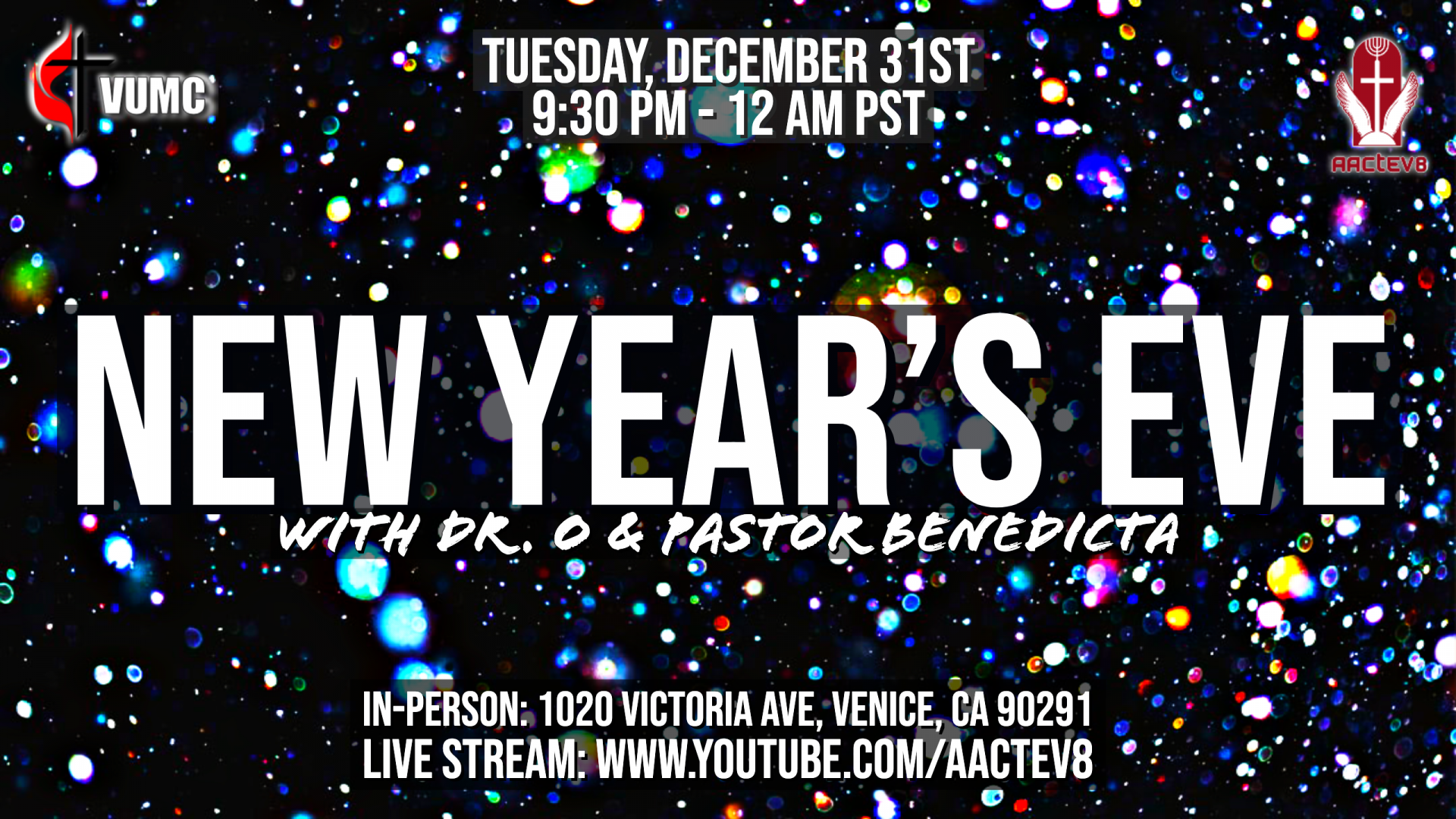 VUMC

TUESDAY, DECEMBER 31ST
9:30 PM - 12 AM PST

AACTEV8

NEW YEAR'S EVE
WITH DR. O & PASTOR BENEDICTA

IN-PERSON: 1020 VICTORIA AVE, VENICE, CA 90291
LIVE STREAM: WWW.YOUTUBE.COM/AACTEV8